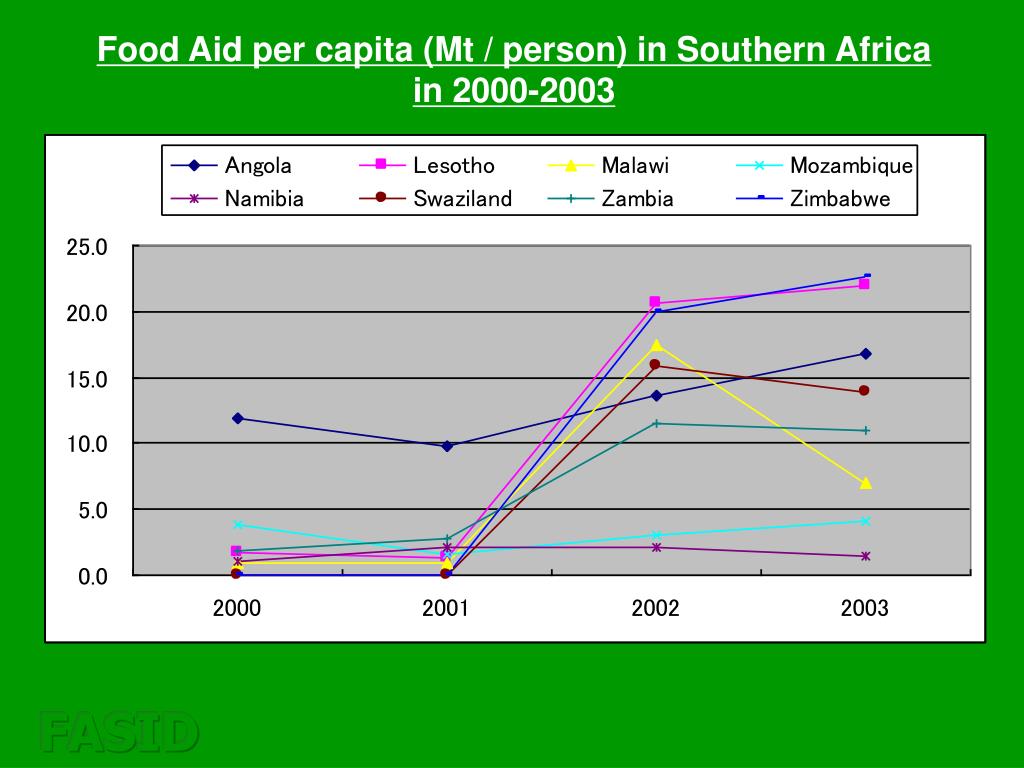 Food Aid per capita (Mt / person) in Southern Africa in 2000-2003

Angola
Lesotho
Malawi
Mozambique
Namibia
Swaziland
Zambia
Zimbabwe

25.0
20.0
15.0
10.0
5.0
0.0

2000
2001
2002
2003

FASID